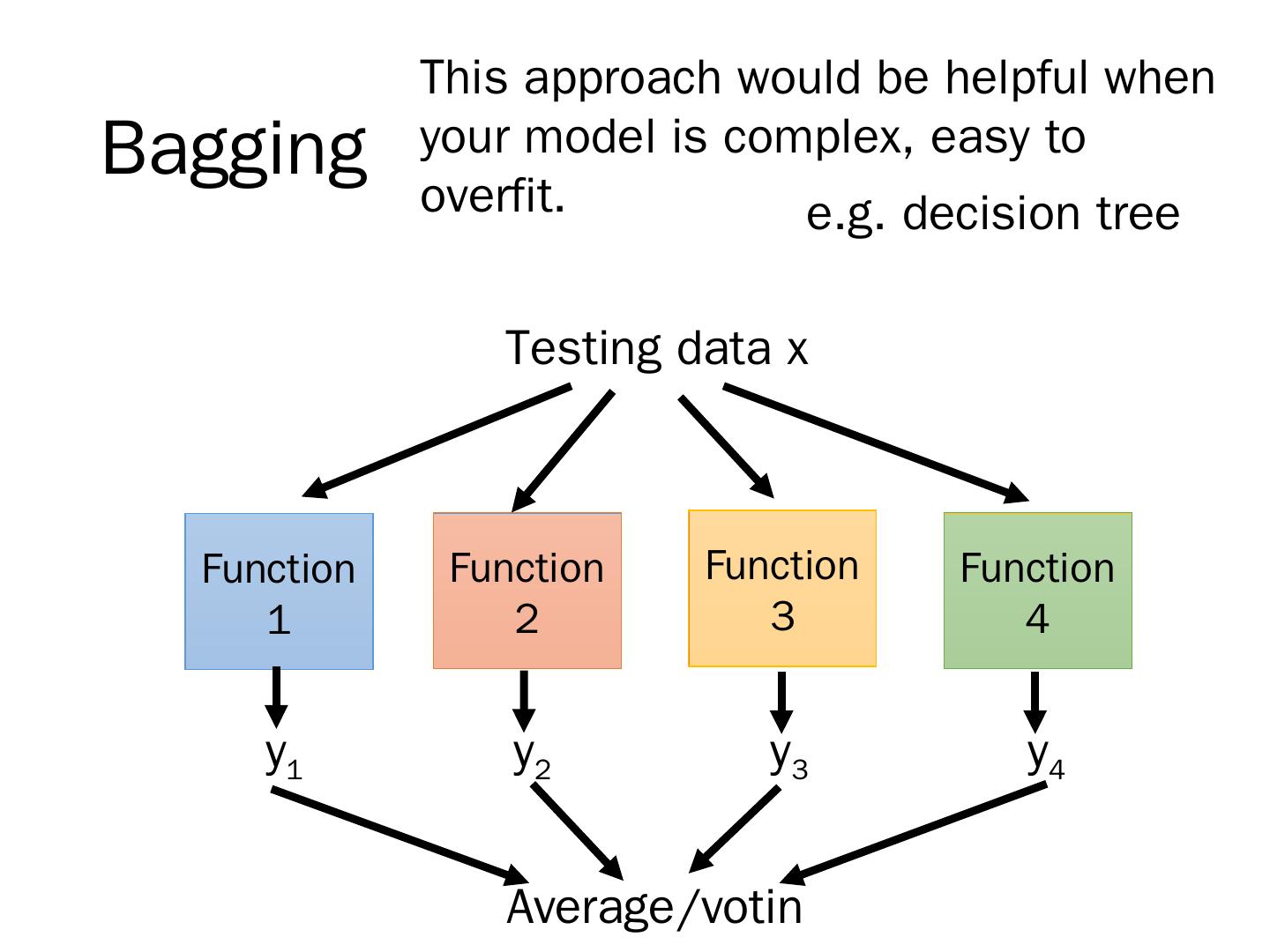 Bagging

This approach would be helpful when your model is complex, easy to overfit.

e.g. decision tree

Testing data x

Function 1

Function 2

Function 3

Function 4

$y_1$

$y_2$

$y_3$

$y_4$

Average/votin